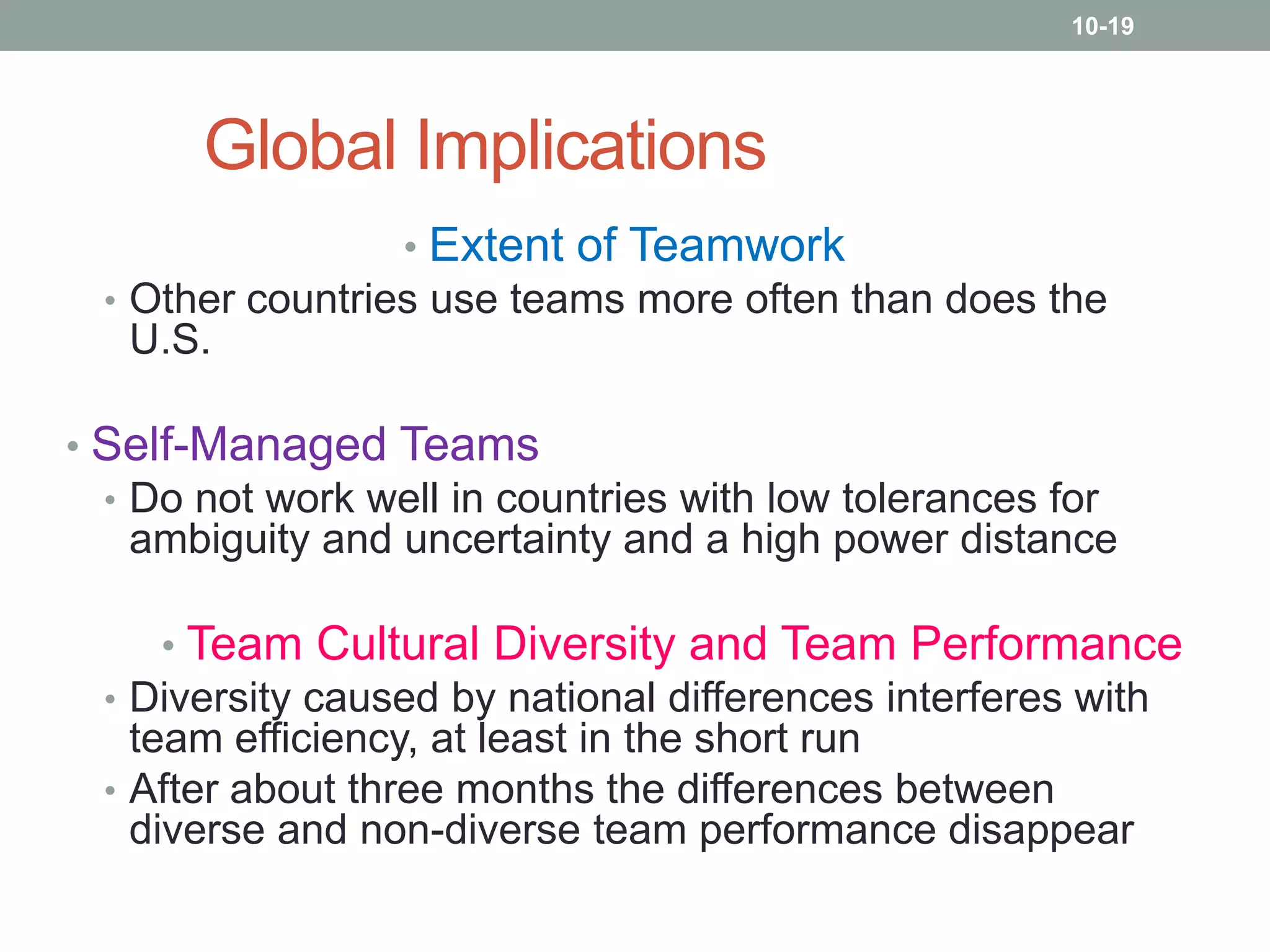 10-19

Global Implications

• Extent of Teamwork

• Other countries use teams more often than does the U.S.

• Self-Managed Teams

• Do not work well in countries with low tolerances for ambiguity and uncertainty and a high power distance

• Team Cultural Diversity and Team Performance

• Diversity caused by national differences interferes with team efficiency, at least in the short run

• After about three months the differences between diverse and non-diverse team performance disappear